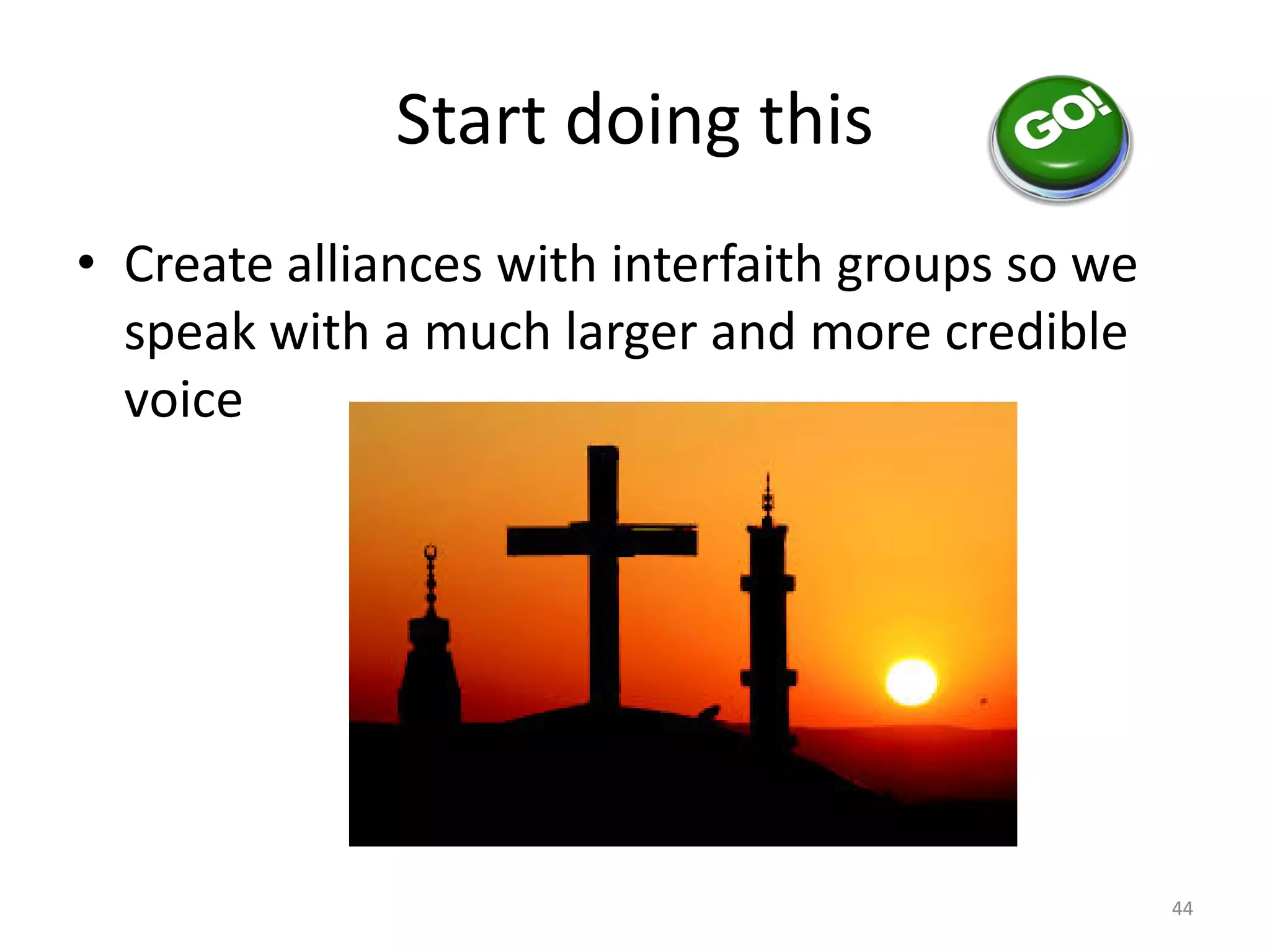 Start doing this

GO!

• Create alliances with interfaith groups so we speak with a much larger and more credible voice

44